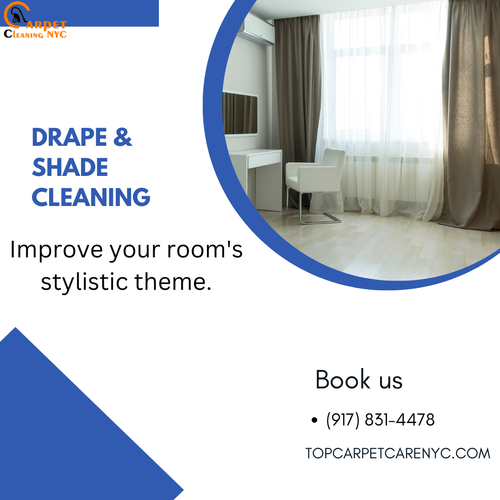 CARPET
CLEANING NYC

DRAPE & SHADE CLEANING

Improve your room's stylistic theme.

Book us

• (917) 831-4478

TOPCARPETCARENYC.COM